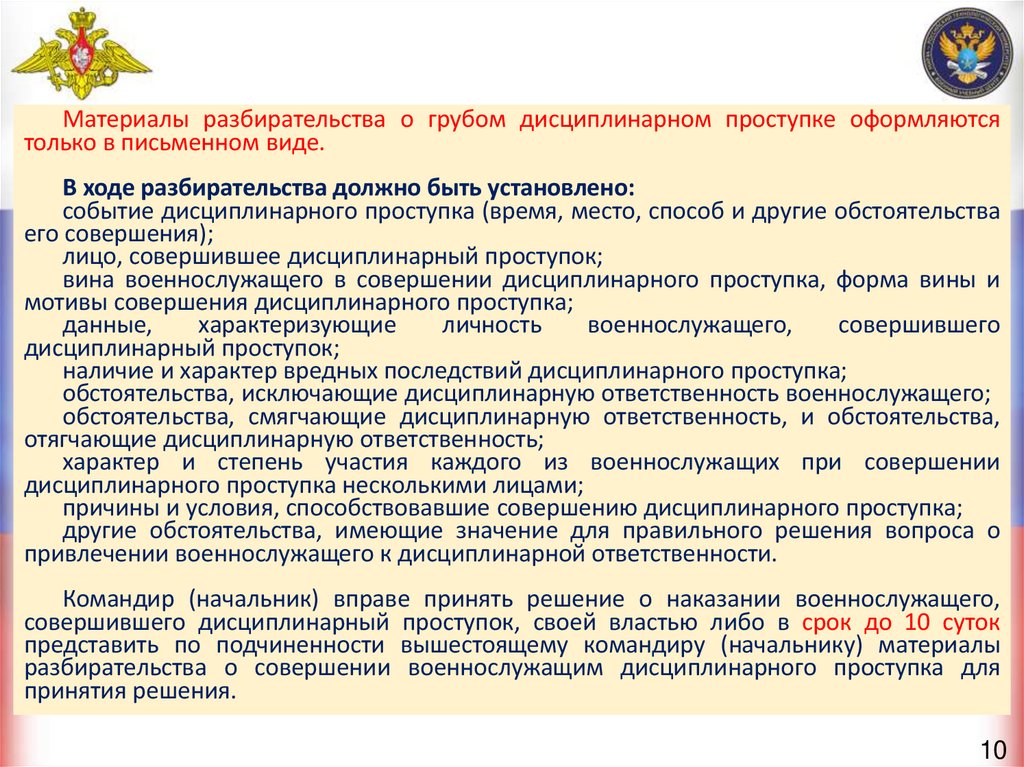 Материалы разбирательства о грубом дисциплинарном проступке оформляются только в письменном виде.

В ходе разбирательства должно быть установлено:
событие дисциплинарного проступка (время, место, способ и другие обстоятельства его совершения);
лицо, совершившее дисциплинарный проступок;
вина военнослужащего в совершении дисциплинарного проступка, форма вины и мотивы совершения дисциплинарного проступка;
данные, характеризующие личность военнослужащего, совершившего дисциплинарный проступок;
наличие и характер вредных последствий дисциплинарного проступка;
обстоятельства, исключающие дисциплинарную ответственность военнослужащего;
обстоятельства, смягчающие дисциплинарную ответственность, и обстоятельства, отягчающие дисциплинарную ответственность;
характер и степень участия каждого из военнослужащих при совершении дисциплинарного проступка несколькими лицами;
причины и условия, способствовавшие совершению дисциплинарного проступка;
другие обстоятельства, имеющие значение для правильного решения вопроса о привлечении военнослужащего к дисциплинарной ответственности.

Командир (начальник) вправе принять решение о наказании военнослужащего, совершившего дисциплинарный проступок, своей властью либо в срок до 10 суток представить по подчиненности вышестоящему командиру (начальнику) материалы разбирательства о совершении военнослужащим дисциплинарного проступка для принятия решения.

10